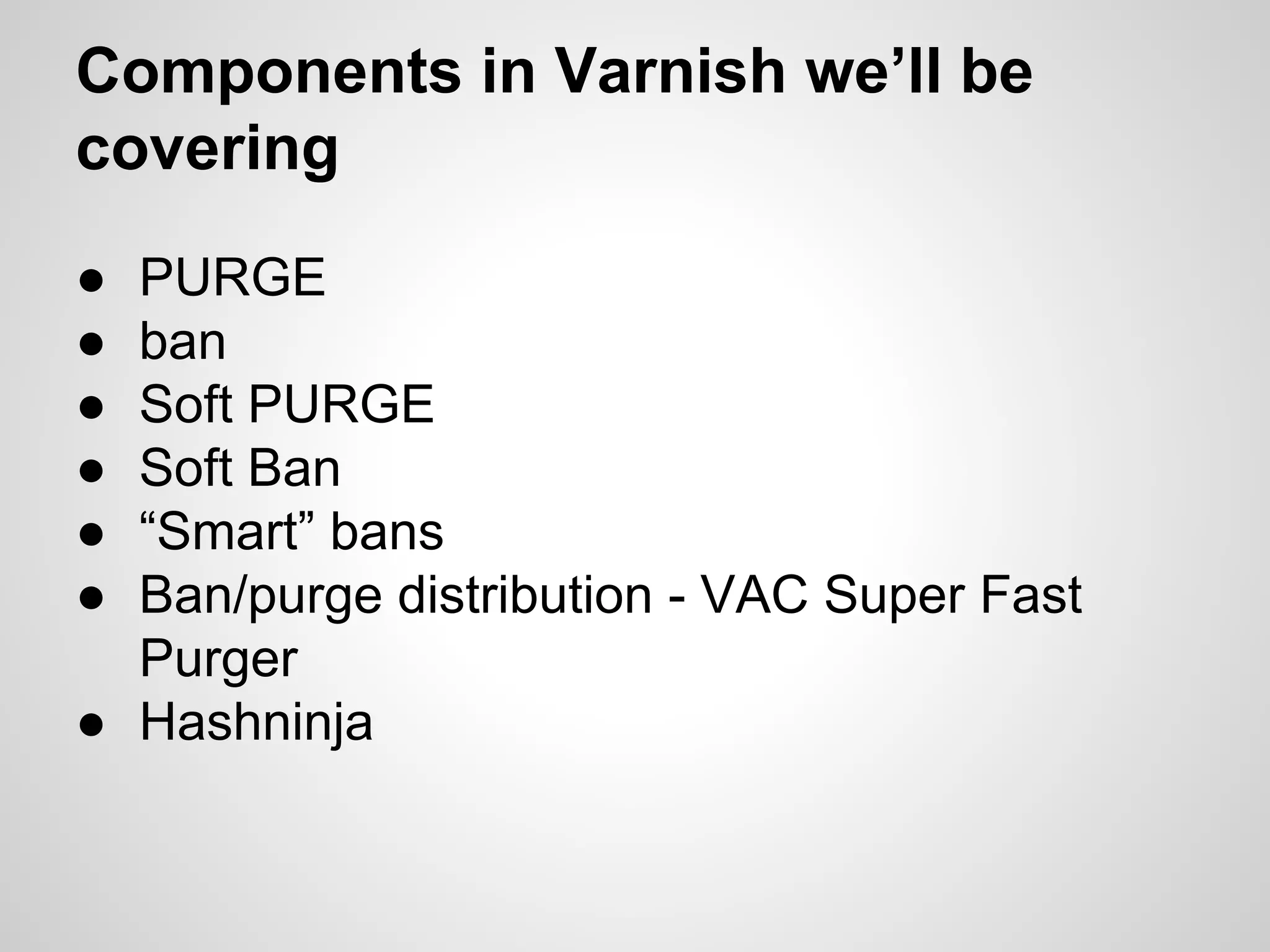 Components in Varnish we’ll be covering

● PURGE
● ban
● Soft PURGE
● Soft Ban
● “Smart” bans
● Ban/purge distribution - VAC Super Fast Purger
● Hashninja